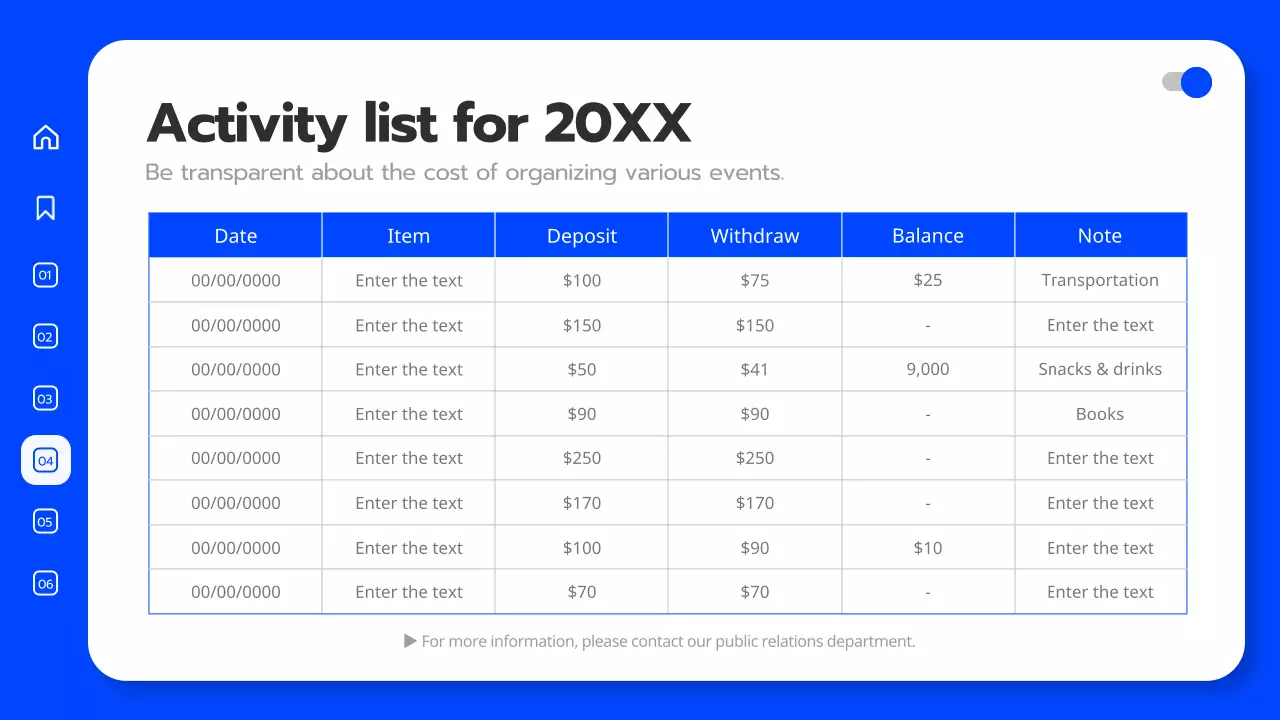 01

02

03

04

05

06

Activity list for 20XX

Be transparent about the cost of organizing various events.

| Date | Item | Deposit | Withdraw | Balance | Note |
|---|---|---|---|---|---|
| 00/00/0000 | Enter the text | \$100 | \$75 | \$25 | Transportation |
| 00/00/0000 | Enter the text | \$150 | \$150 | - | Enter the text |
| 00/00/0000 | Enter the text | \$50 | \$41 | 9,000 | Snacks & drinks |
| 00/00/0000 | Enter the text | \$90 | \$90 | - | Books |
| 00/00/0000 | Enter the text | \$250 | \$250 | - | Enter the text |
| 00/00/0000 | Enter the text | \$170 | \$170 | - | Enter the text |
| 00/00/0000 | Enter the text | \$100 | \$90 | \$10 | Enter the text |
| 00/00/0000 | Enter the text | \$70 | \$70 | - | Enter the text |

▶ For more information, please contact our public relations department.